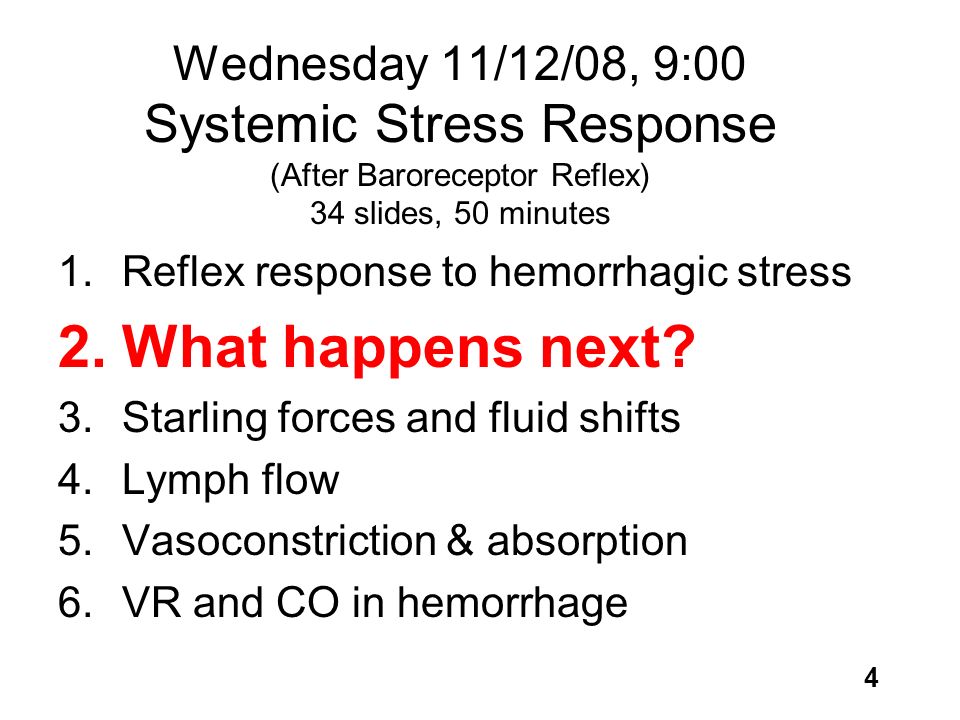 Wednesday 11/12/08, 9:00
Systemic Stress Response
(After Baroreceptor Reflex)
34 slides, 50 minutes

1. Reflex response to hemorrhagic stress
2. What happens next?
3. Starling forces and fluid shifts
4. Lymph flow
5. Vasoconstriction & absorption
6. VR and CO in hemorrhage

4